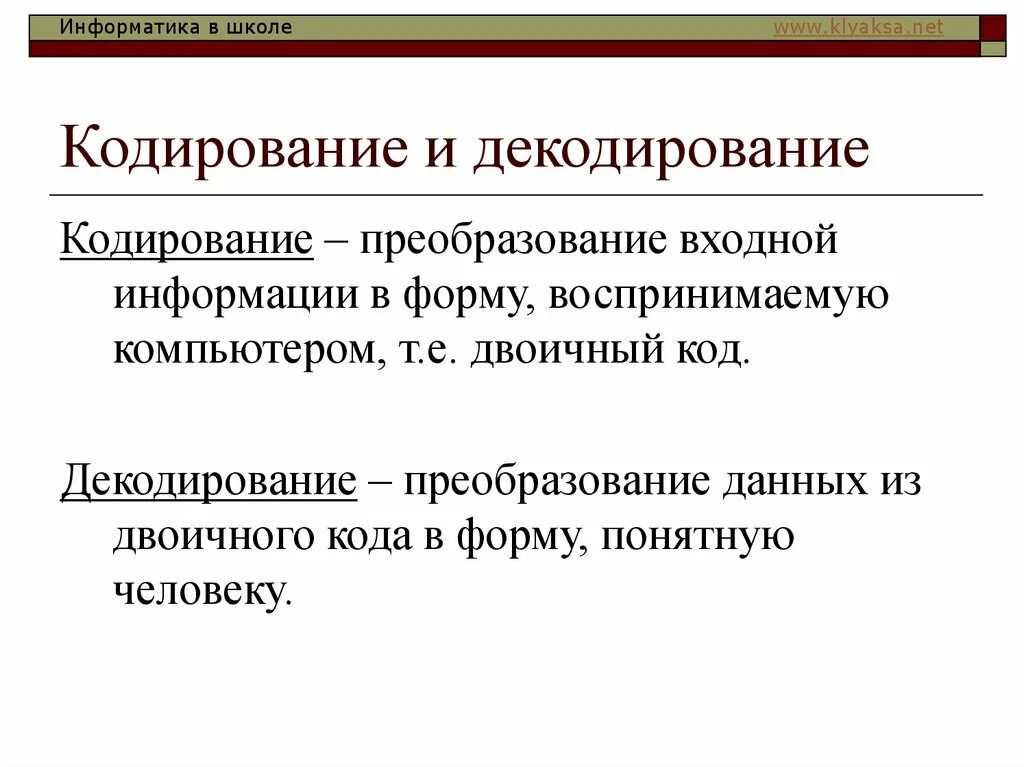 Информатика в школе www.klyaksa.net

Кодирование и декодирование

Кодирование – преобразование входной информации в форму, воспринимаемую компьютером, т.е. двоичный код.

Декодирование – преобразование данных из двоичного кода в форму, понятную человеку.